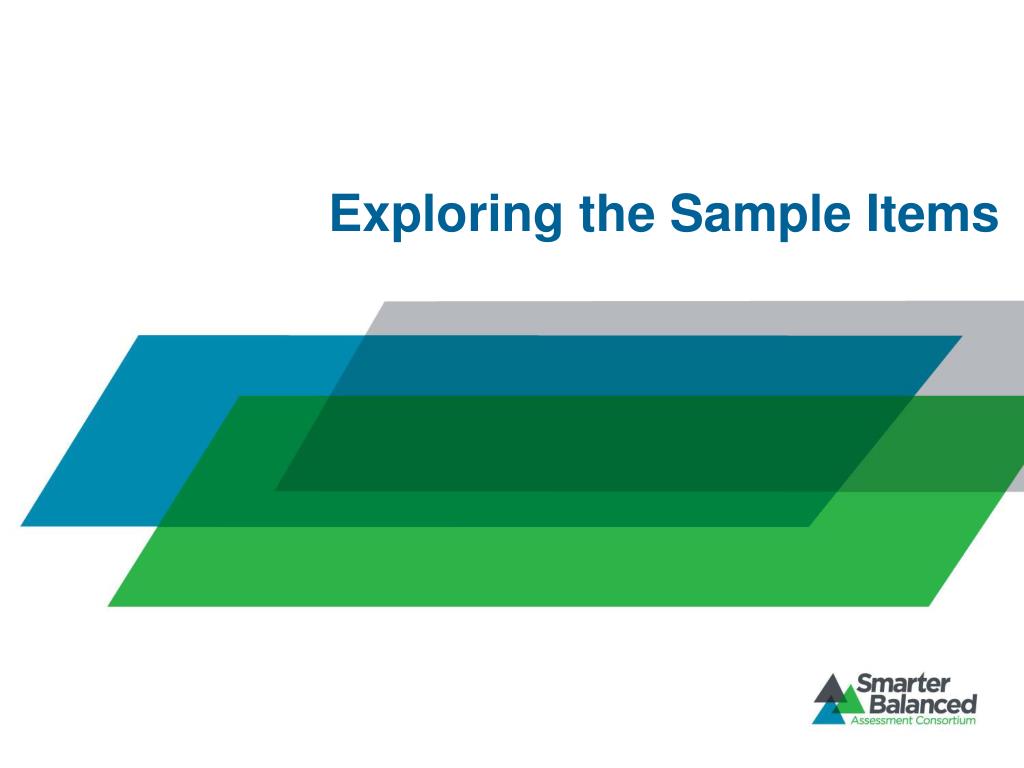 Exploring the Sample Items

Smarter
Balanced
Assessment Consortium